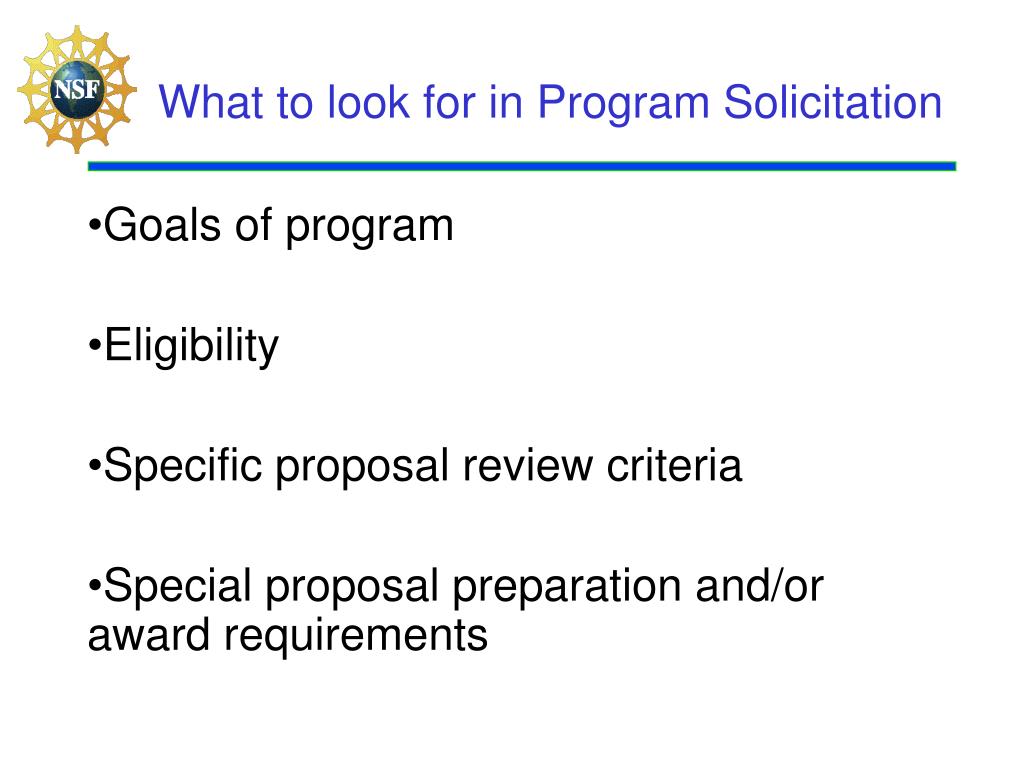 NSF

What to look for in Program Solicitation

•Goals of program

•Eligibility

•Specific proposal review criteria

•Special proposal preparation and/or award requirements